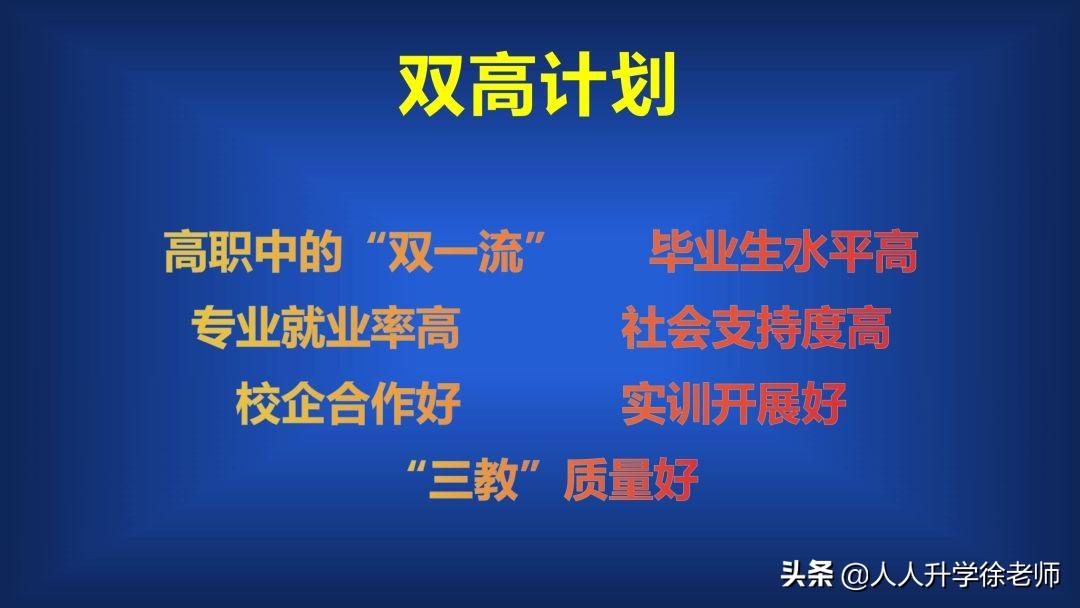 双高计划

高职中的“双一流”

毕业生水平高

专业就业率高

社会支持度高

校企合作好

实训开展好

“三教”质量好

头条 @人人升学徐老师